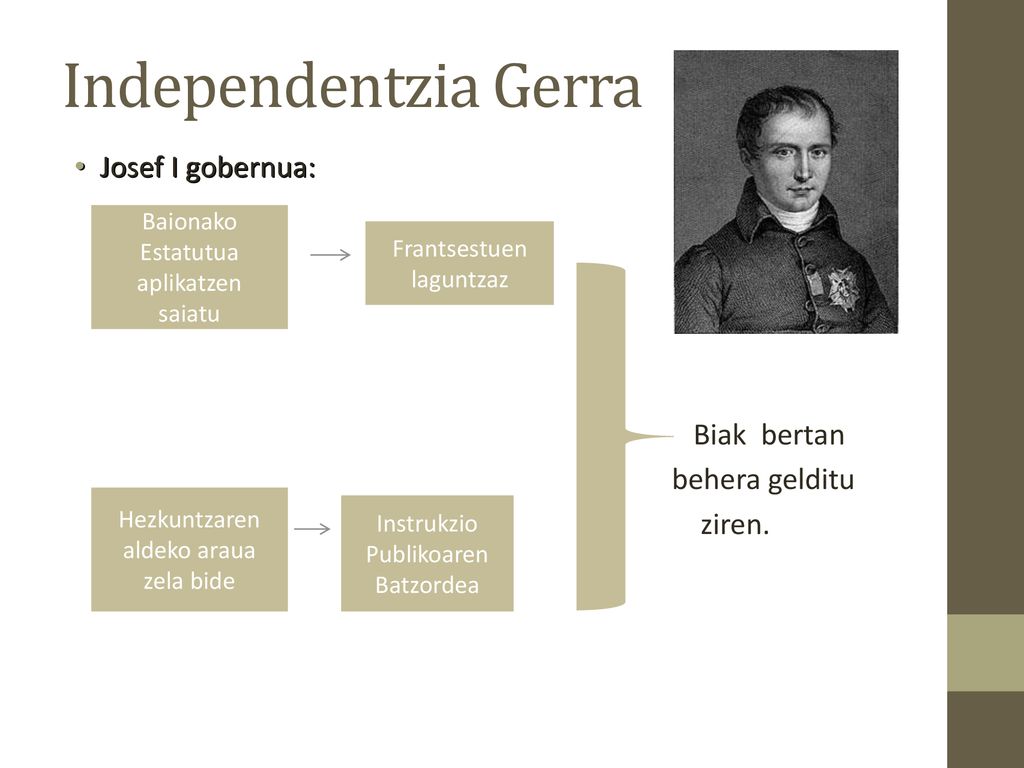 Independentzia Gerra

• Josef I gobernua:

Baionako Estatutua aplikatzen saiatu

Frantsestuen laguntzaz

Hezkuntzaren aldeko araua zela bide

Instrukzio Publikoaren Batzordea

Biak bertan behera gelditu ziren.